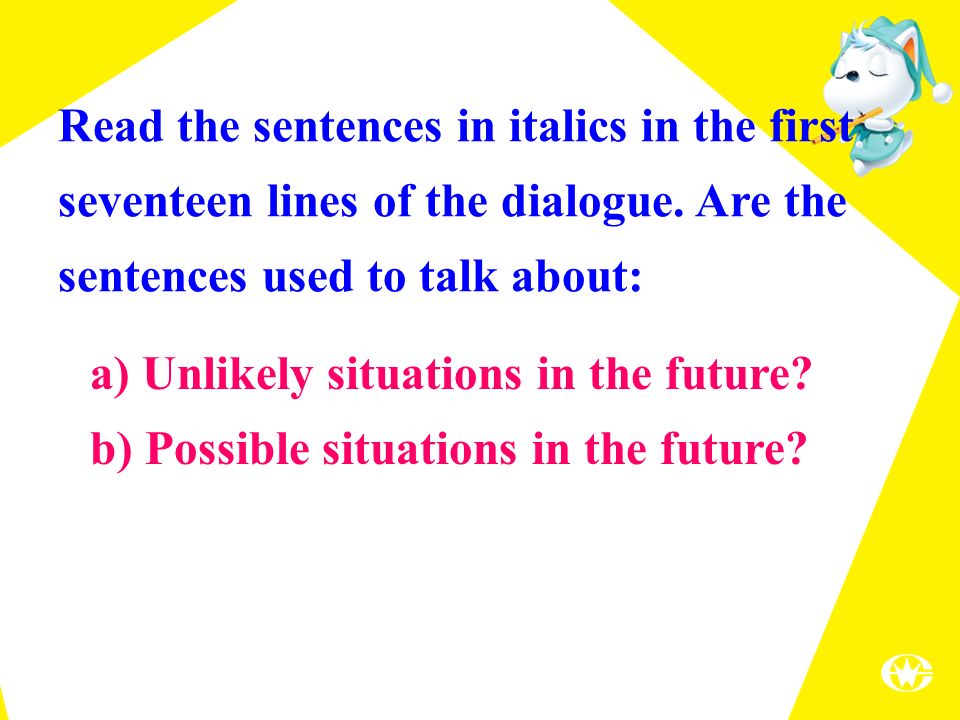 Read the sentences in italics in the first seventeen lines of the dialogue. Are the sentences used to talk about:

a) Unlikely situations in the future?

b) Possible situations in the future?